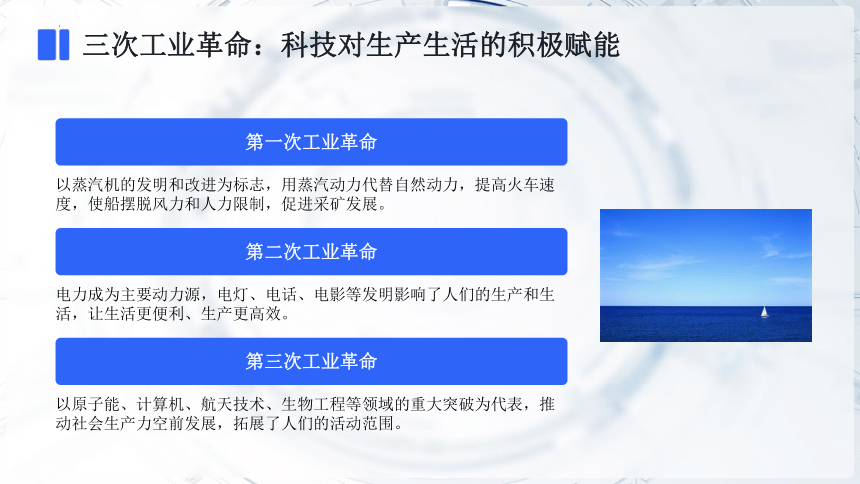 三次工业革命：科技对生产生活的积极赋能

第一次工业革命

以蒸汽机的发明和改进为标志，用蒸汽动力代替自然动力，提高火车速度，使船摆脱风力和人力限制，促进采矿发展。

第二次工业革命

电力成为主要动力源，电灯、电话、电影等发明影响了人们的生产和生活，让生活更便利、生产更高效。

第三次工业革命

以原子能、计算机、航天技术、生物工程等领域的重大突破为代表，推动社会生产力空前发展，拓展了人们的活动范围。